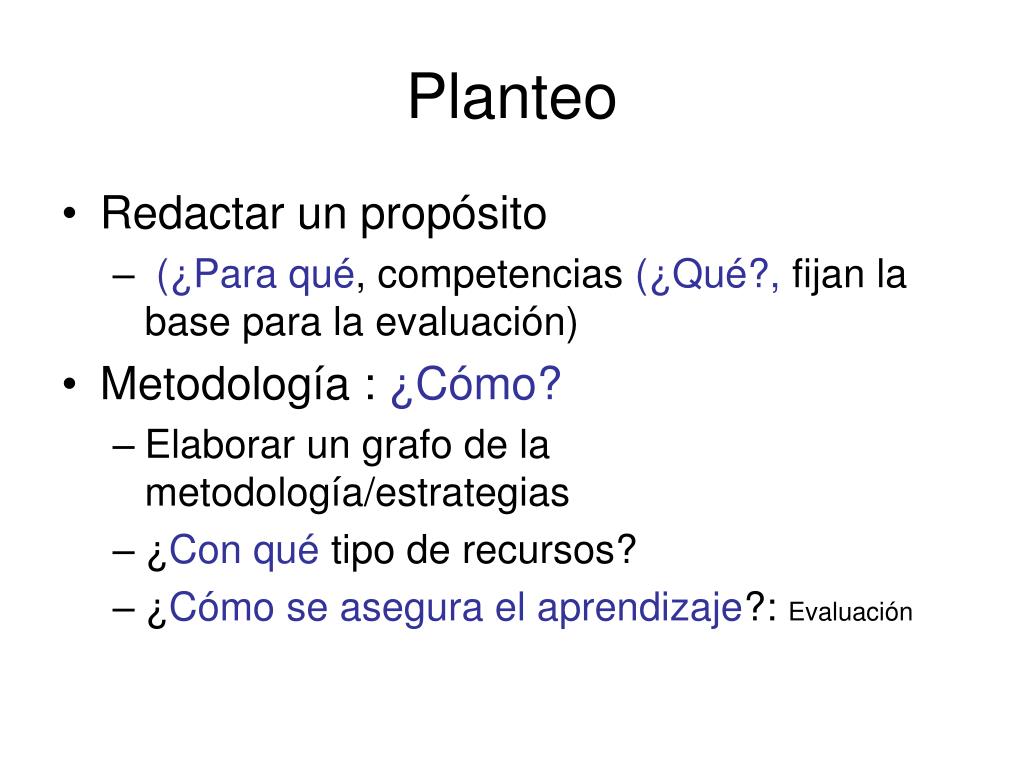 Planteo

• Redactar un propósito
 – (¿Para qué, competencias (¿Qué?, fijan la base para la evaluación)
• Metodología : ¿Cómo?
 – Elaborar un grafo de la metodología/estrategias
 – ¿Con qué tipo de recursos?
 – ¿Cómo se asegura el aprendizaje?: Evaluación